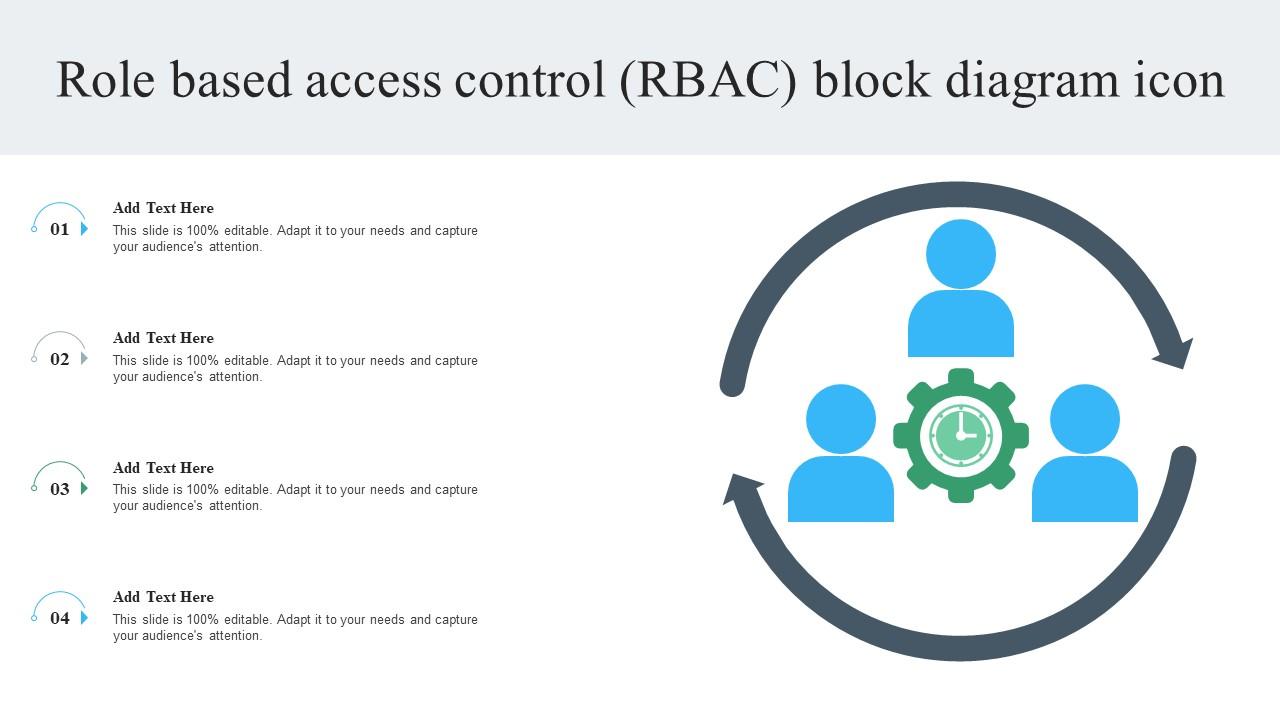 Role based access control (RBAC) block diagram icon

01
Add Text Here
This slide is 100% editable. Adapt it to your needs and capture your audience's attention.

02
Add Text Here
This slide is 100% editable. Adapt it to your needs and capture your audience's attention.

03
Add Text Here
This slide is 100% editable. Adapt it to your needs and capture your audience's attention.

04
Add Text Here
This slide is 100% editable. Adapt it to your needs and capture your audience's attention.